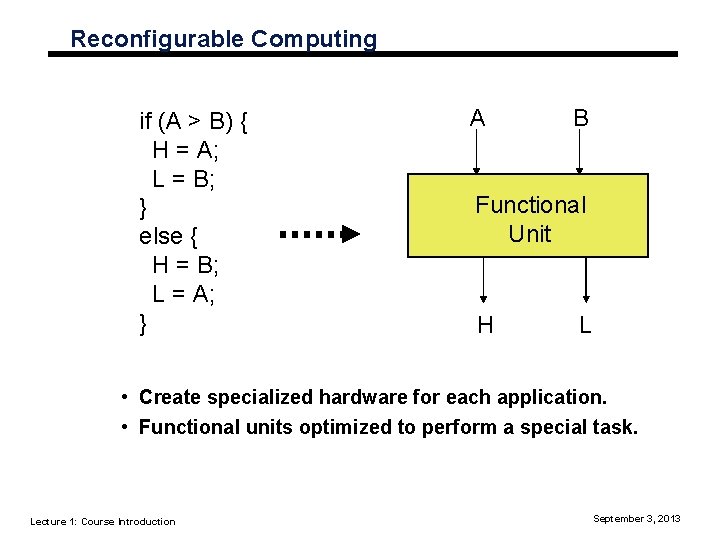 Reconfigurable Computing

if (A > B) {
H = A;
L = B;
}
else {
H = B;
L = A;
}

A B

Functional Unit

H L

• Create specialized hardware for each application.
• Functional units optimized to perform a special task.

Lecture 1: Course Introduction

September 3, 2013